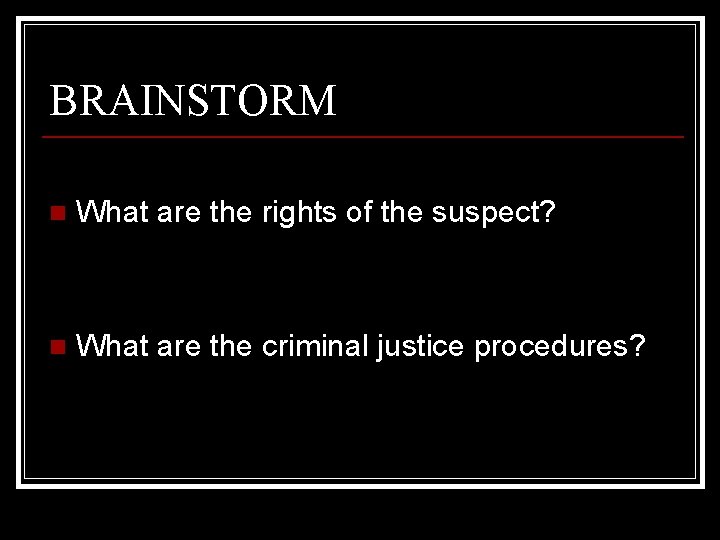 BRAINSTORM

What are the rights of the suspect?

What are the criminal justice procedures?